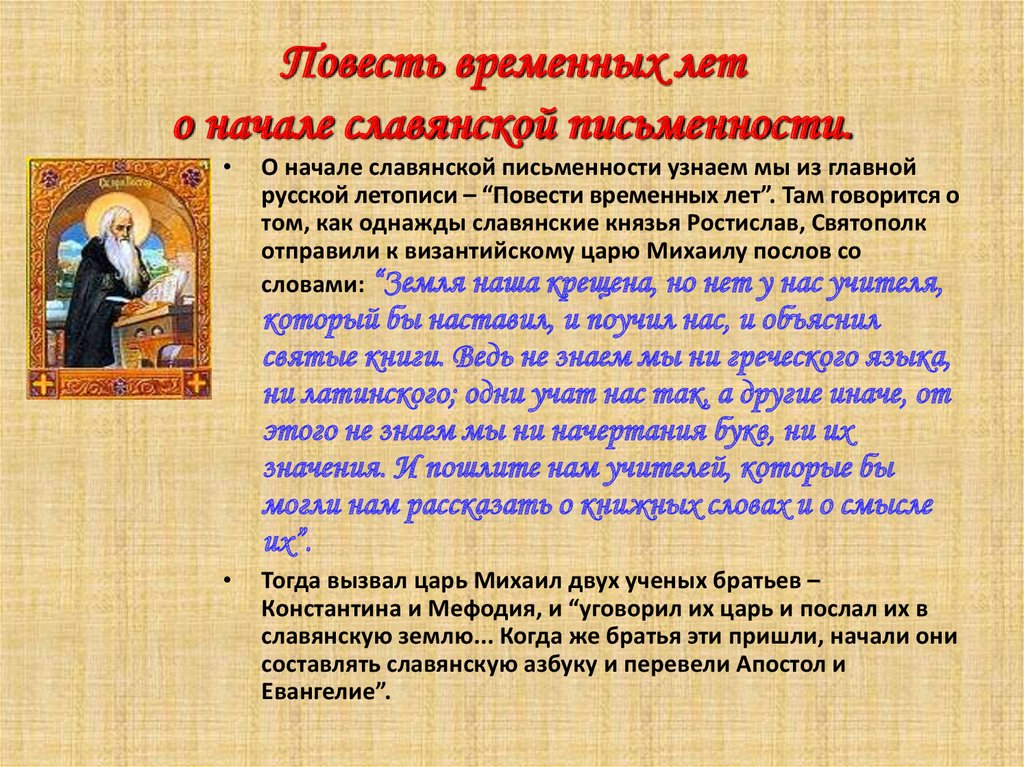 Повесть временных лет
о начале славянской письменности.

• О начале славянской письменности узнаем мы из главной русской летописи – "Повести временных лет". Там говорится о том, как однажды славянские князья Ростислав, Святополк отправили к византийскому царю Михаилу послов со словами: "Земля наша крещена, но нет у нас учителя, который бы наставил, и поучил нас, и объяснил святые книги. Ведь не знаем мы ни греческого языка, ни латинского; одни учат нас так, а другие иначе, от этого не знаем мы ни начертания букв, ни их значения. И пошлите нам учителей, которые бы могли нам рассказать о книжных словах и о смысле их".

• Тогда вызвал царь Михаил двух ученых братьев – Константина и Мефодия, и "уговорил их царь и послал их в славянскую землю... Когда же братья эти пришли, начали они составлять славянскую азбуку и перевели Апостол и Евангелие".